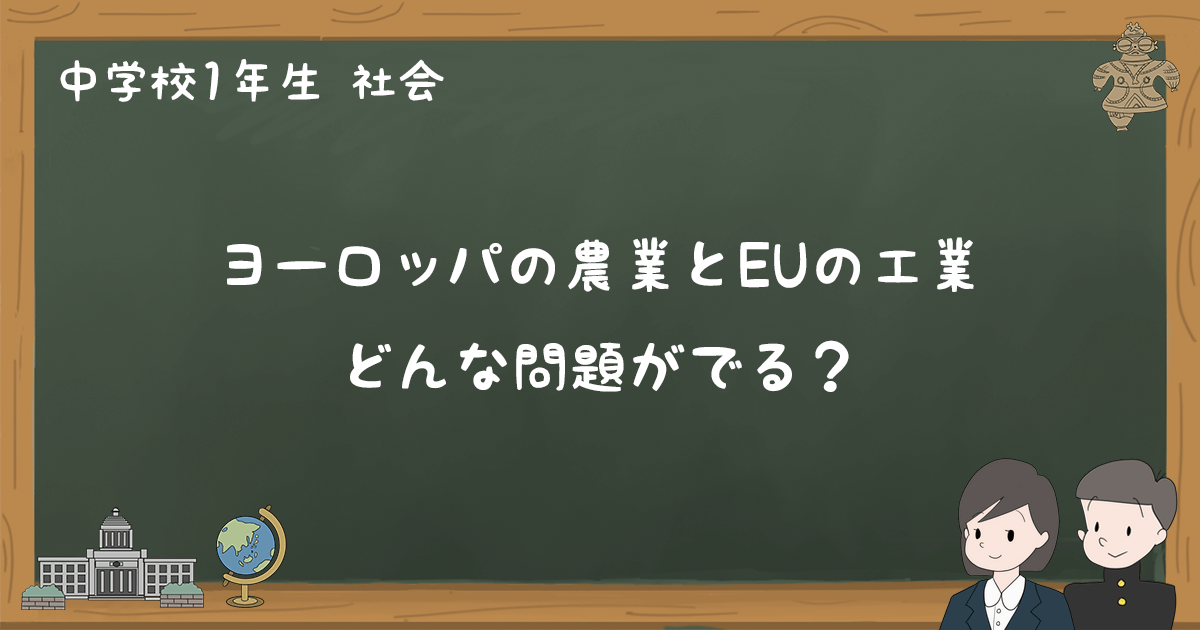 中学校1年生 社会

ヨーロッパの農業とEUの工業
どんな問題がでる？